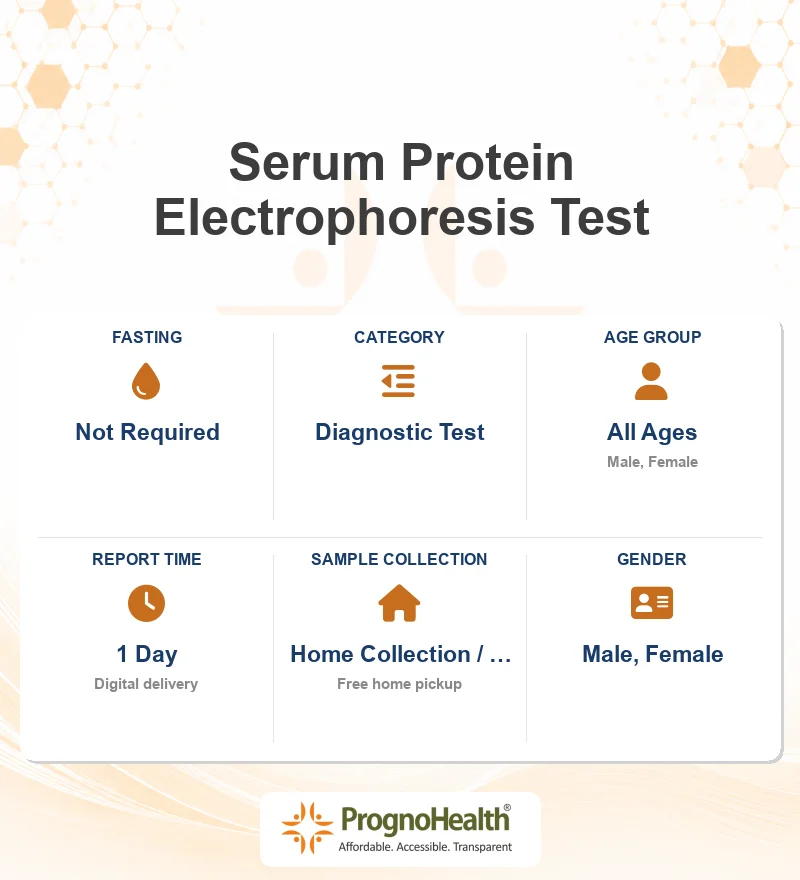 Serum Protein Electrophoresis Test

FASTING
Not Required

CATEGORY
Diagnostic Test

AGE GROUP
All Ages
Male, Female

REPORT TIME
1 Day
Digital delivery

SAMPLE COLLECTION
Home Collection / ...
Free home pickup

GENDER
Male, Female

PrognoHealth®
Affordable. Accessible. Transparent